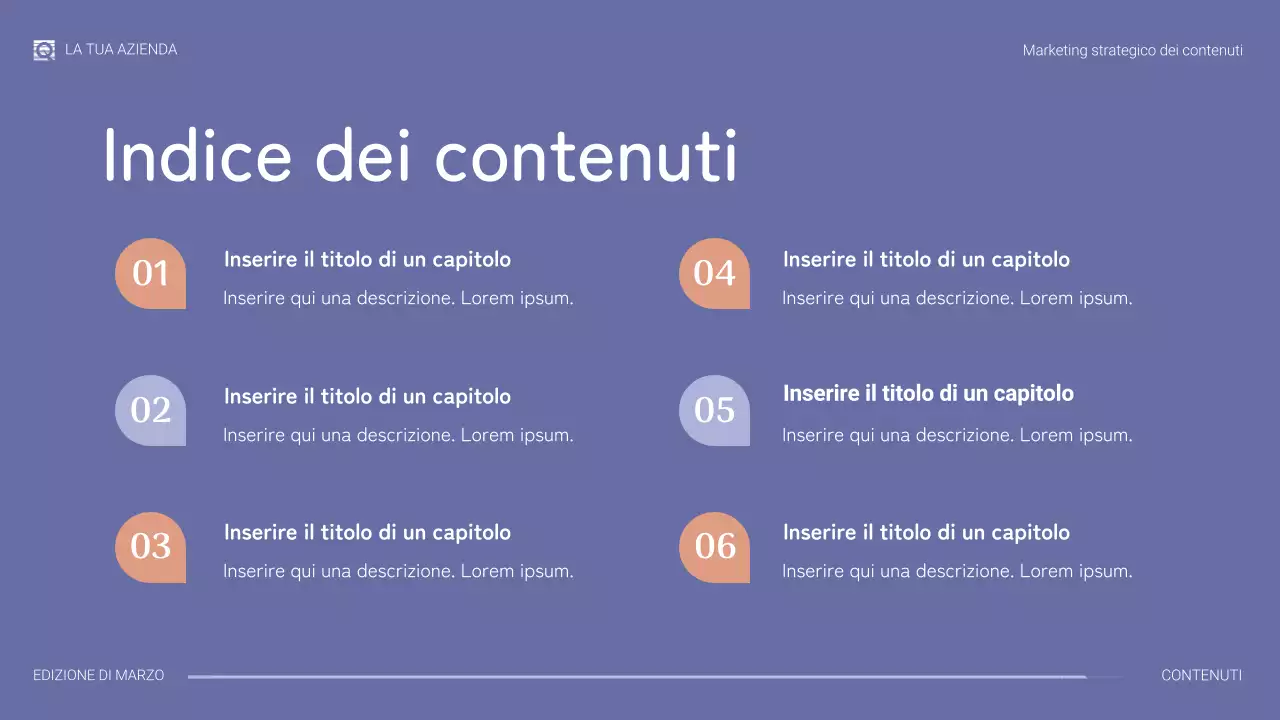 LA TUA AZIENDA

Marketing strategico dei contenuti

Indice dei contenuti

01
Inserire il titolo di un capitolo
Inserire qui una descrizione. Lorem ipsum.

02
Inserire il titolo di un capitolo
Inserire qui una descrizione. Lorem ipsum.

03
Inserire il titolo di un capitolo
Inserire qui una descrizione. Lorem ipsum.

04
Inserire il titolo di un capitolo
Inserire qui una descrizione. Lorem ipsum.

05
Inserire il titolo di un capitolo
Inserire qui una descrizione. Lorem ipsum.

06
Inserire il titolo di un capitolo
Inserire qui una descrizione. Lorem ipsum.

EDIZIONE DI MARZO

CONTENUTI